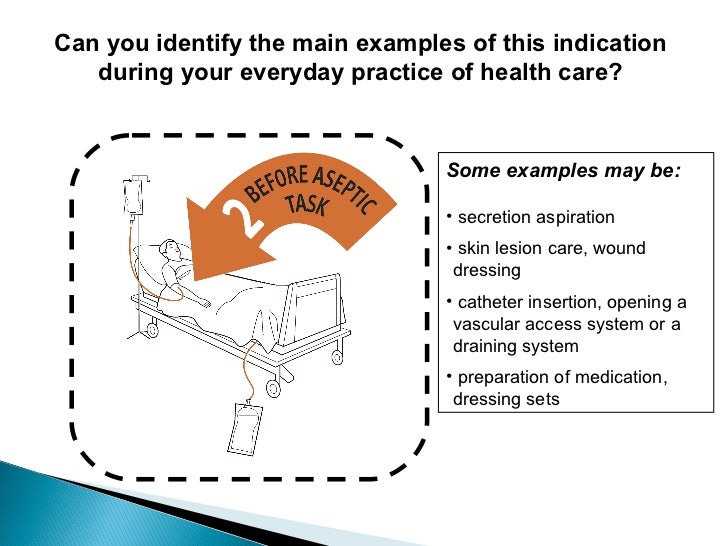 Can you identify the main examples of this indication during your everyday practice of health care?

2 BEFORE ASEPTIC TASK

Some examples may be:

• secretion aspiration

• skin lesion care, wound dressing

• catheter insertion, opening a vascular access system or a draining system

• preparation of medication, dressing sets